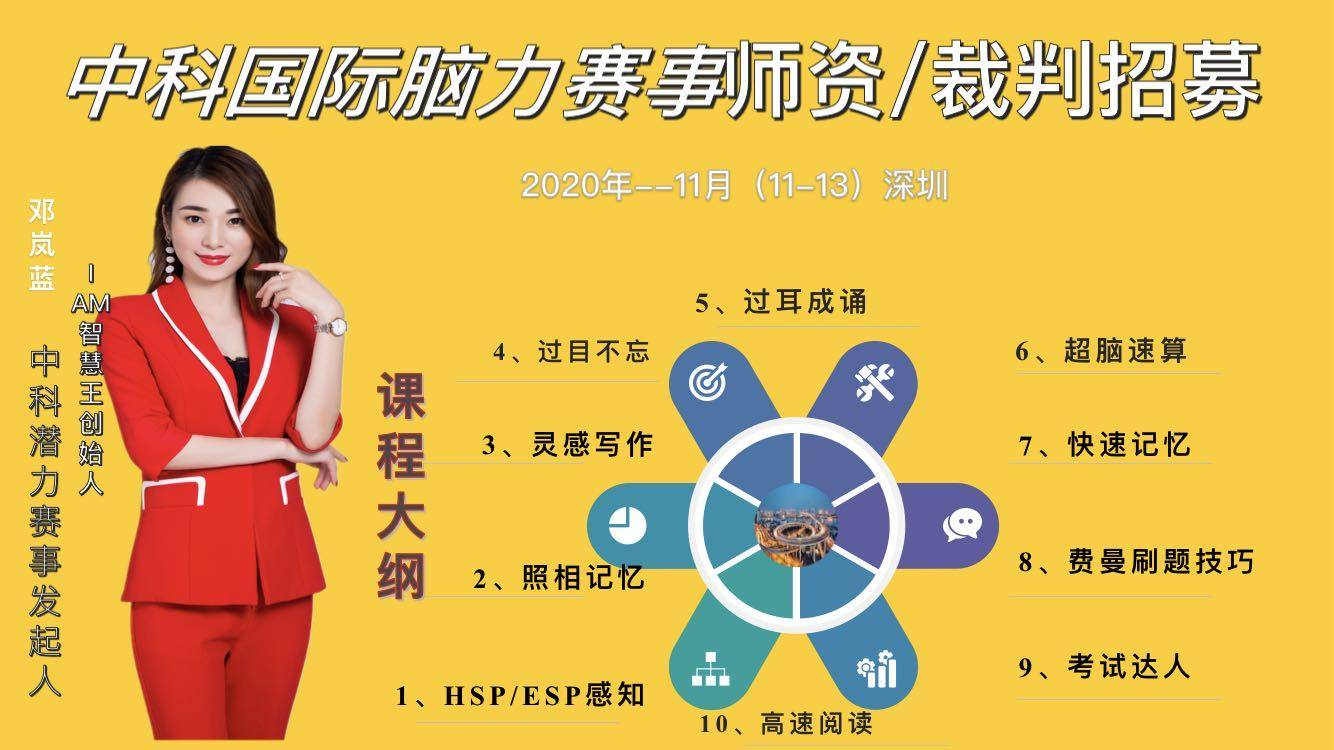 中科国际脑力赛事师资/裁判招募

2020年--11月（11-13）深圳

邓岚蓝

中科潜力赛事发起人

I AM智慧王创始人

课程大纲

1、HSP/ESP感知
2、照相记忆
3、灵感写作
4、过目不忘
5、过耳成诵
6、超脑速算
7、快速记忆
8、费曼刷题技巧
9、考试达人
10、高速阅读